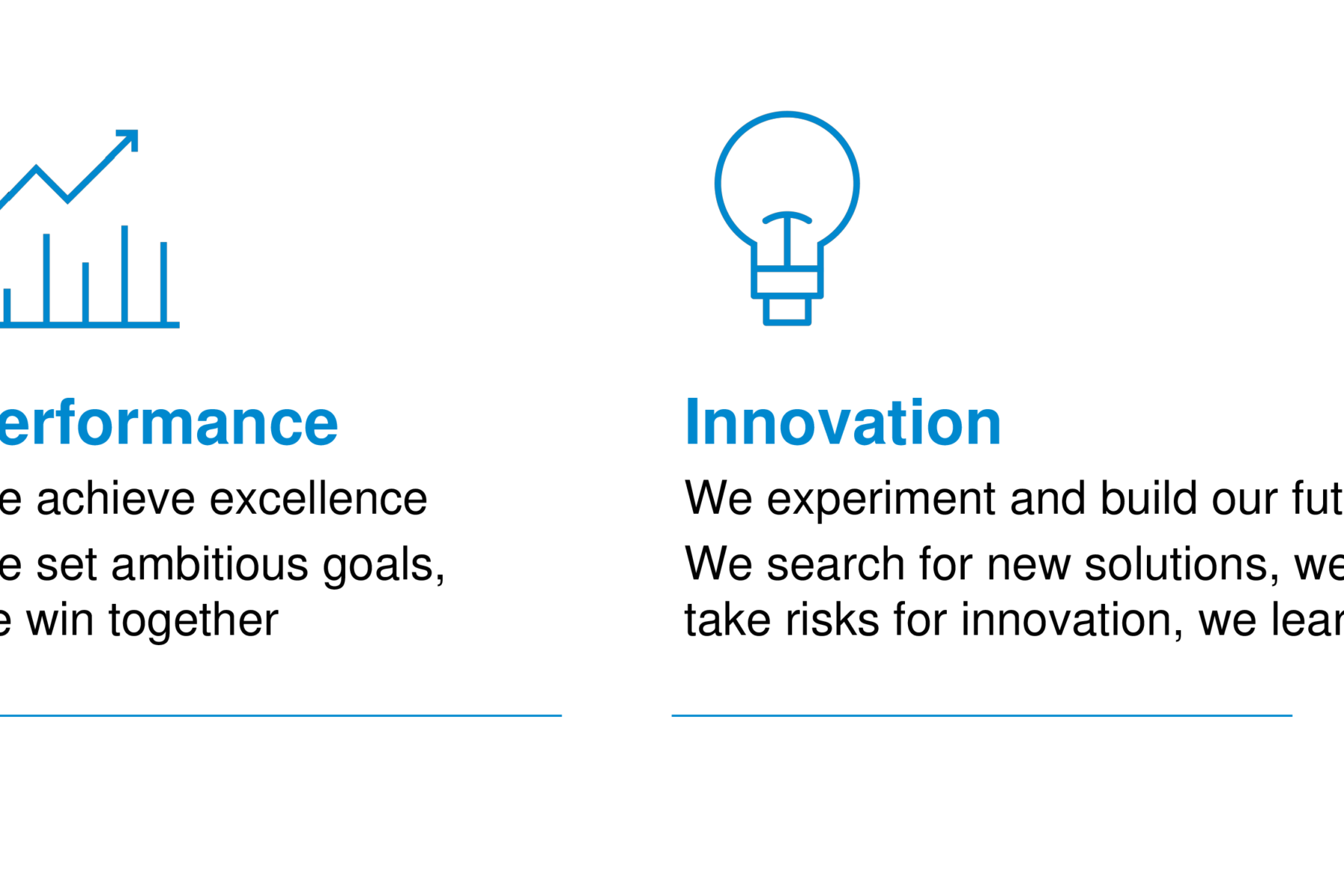 erformance

e achieve excellence

e set ambitious goals, e win together

Innovation

We experiment and build our fut

We search for new solutions, we take risks for innovation, we lear